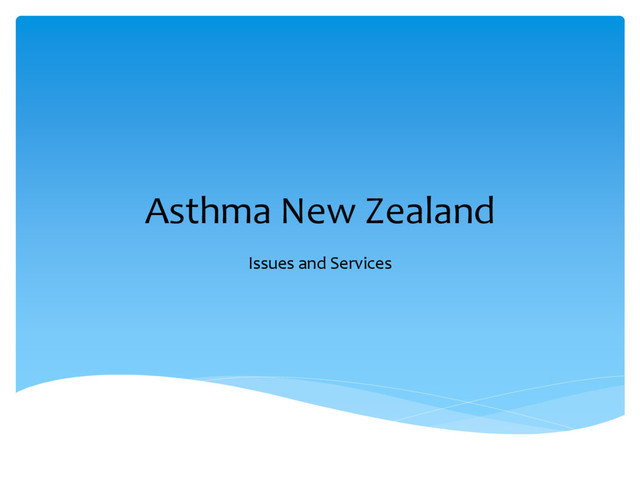 Asthma New Zealand

Issues and Services